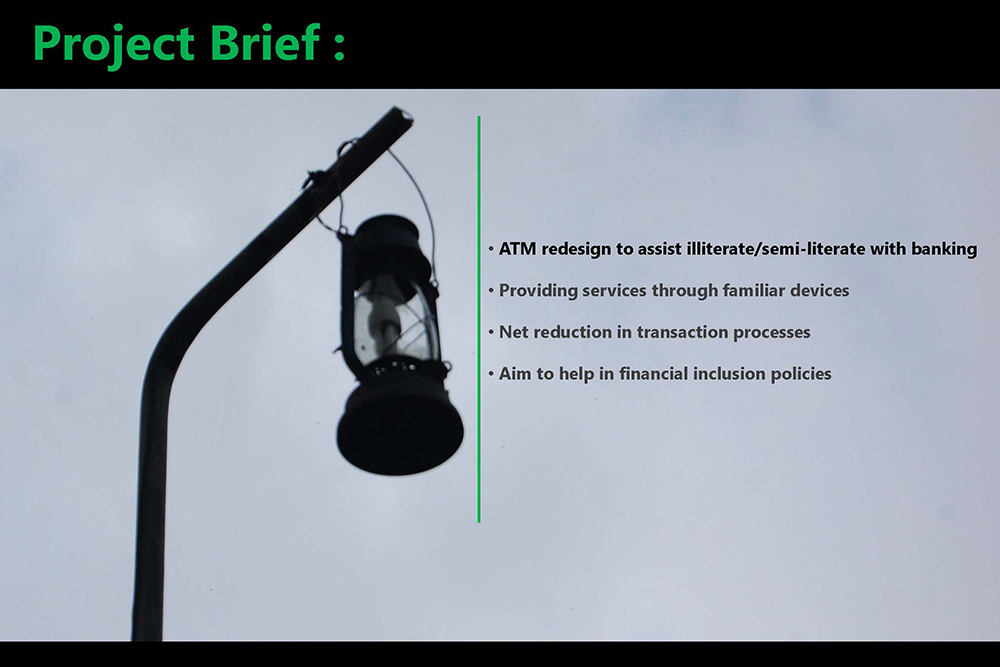 Project Brief :

• ATM redesign to assist illiterate/semi-literate with banking

• Providing services through familiar devices

• Net reduction in transaction processes

• Aim to help in financial inclusion policies